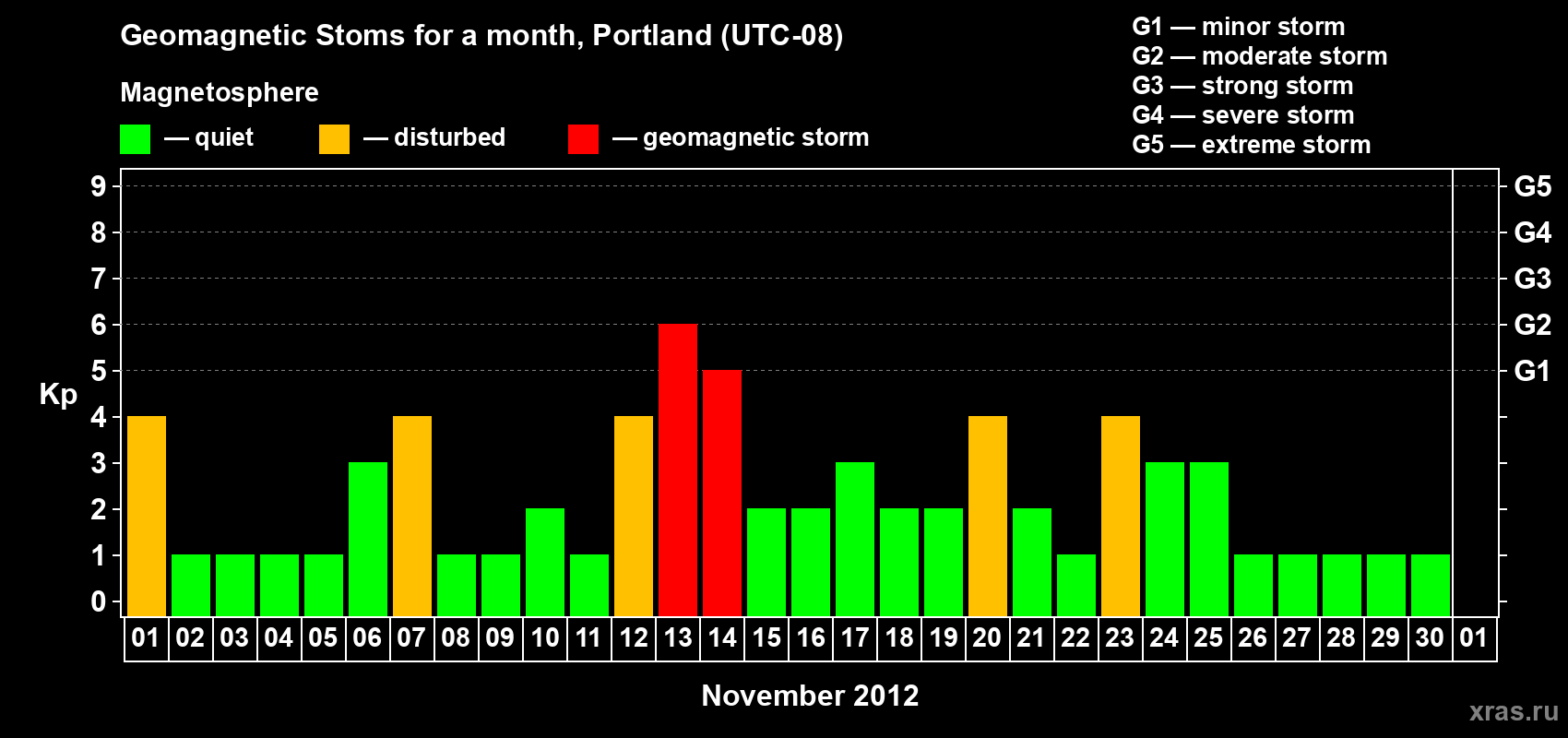 Geomagnetic Stoms for a month, Portland (UTC-08)

Magnetosphere

— quiet — disturbed — geomagnetic storm

G1 — minor storm
G2 — moderate storm
G3 — strong storm
G4 — severe storm
G5 — extreme storm

Kp

9
8
7
6
5
4
3
2
1
0

G5
G4
G3
G2
G1

01 02 03 04 05 06 07 08 09 10 11 12 13 14 15 16 17 18 19 20 21 22 23 24 25 26 27 28 29 30 01

November 2012

xras.ru